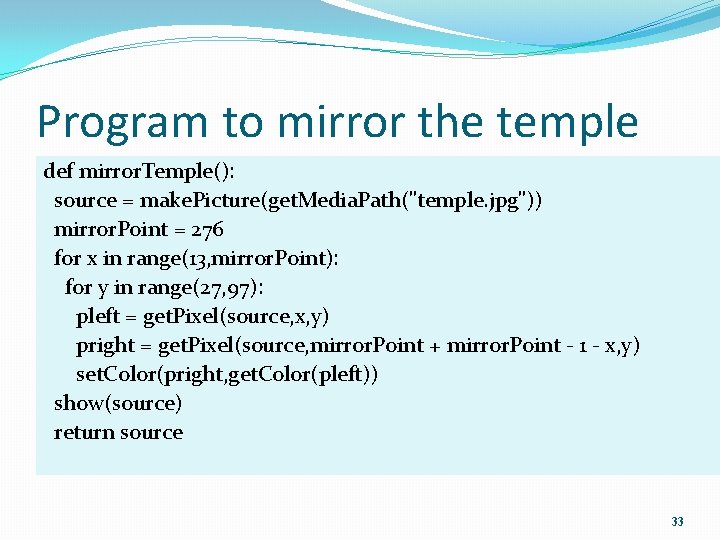 Program to mirror the temple

def mirrorTemple():
  source = makePicture(getMediaPath("temple.jpg"))
  mirrorPoint = 276
  for x in range(13,mirrorPoint):
    for y in range(27,97):
      pleft = getPixel(source,x,y)
      pright = getPixel(source,mirrorPoint + mirrorPoint - 1 - x,y)
      setColor(pright,getColor(pleft))
  show(source)
  return source

33